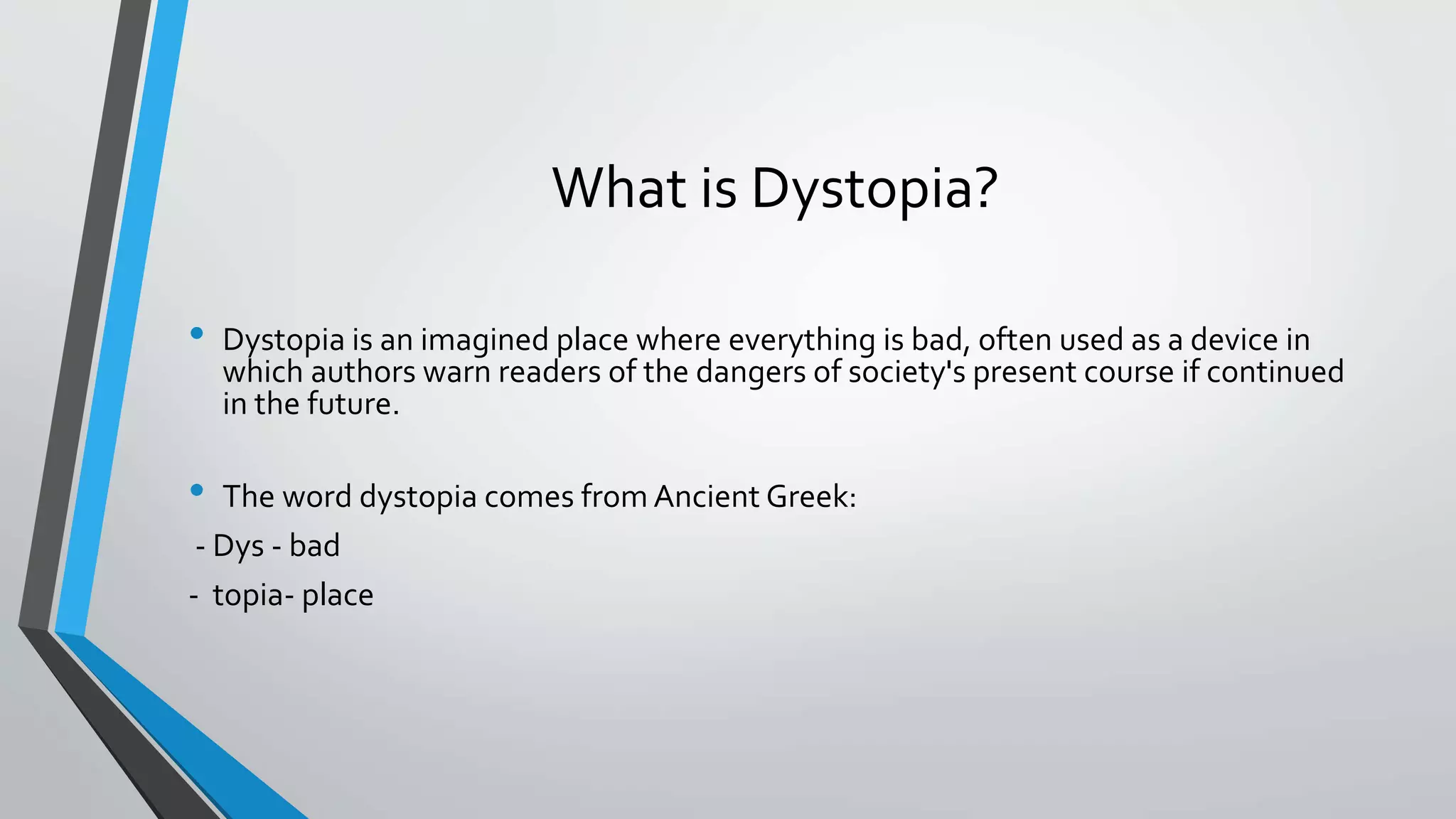 What is Dystopia?

• Dystopia is an imagined place where everything is bad, often used as a device in which authors warn readers of the dangers of society's present course if continued in the future.

• The word dystopia comes from Ancient Greek:

- Dys - bad

- topia- place